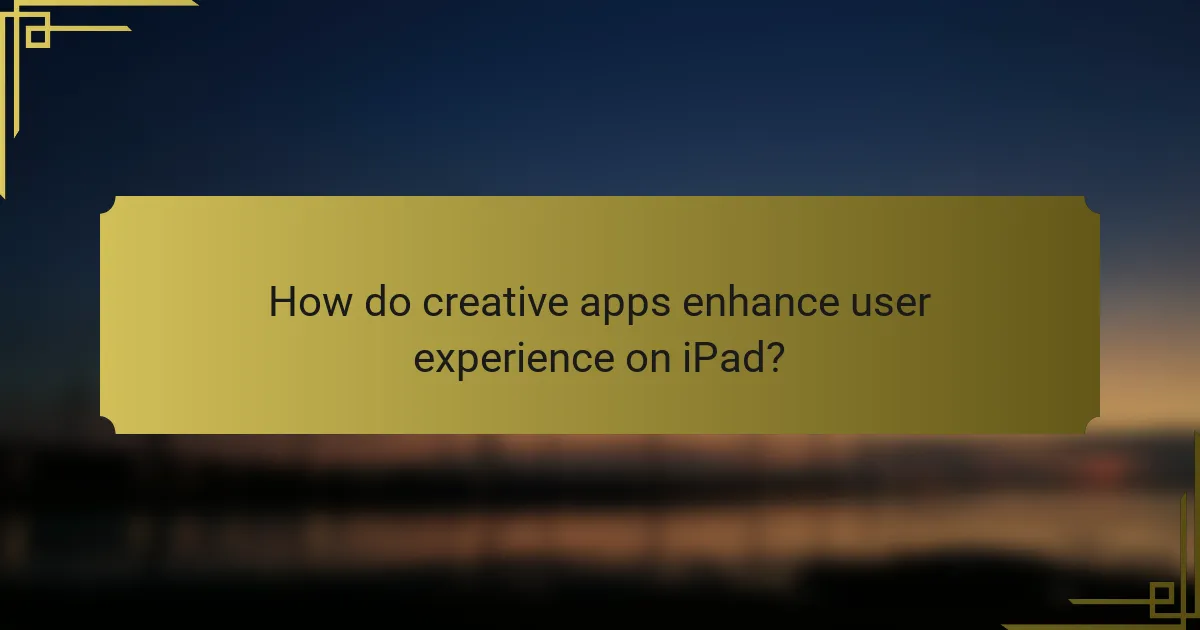 How do creative apps enhance user experience on iPad?